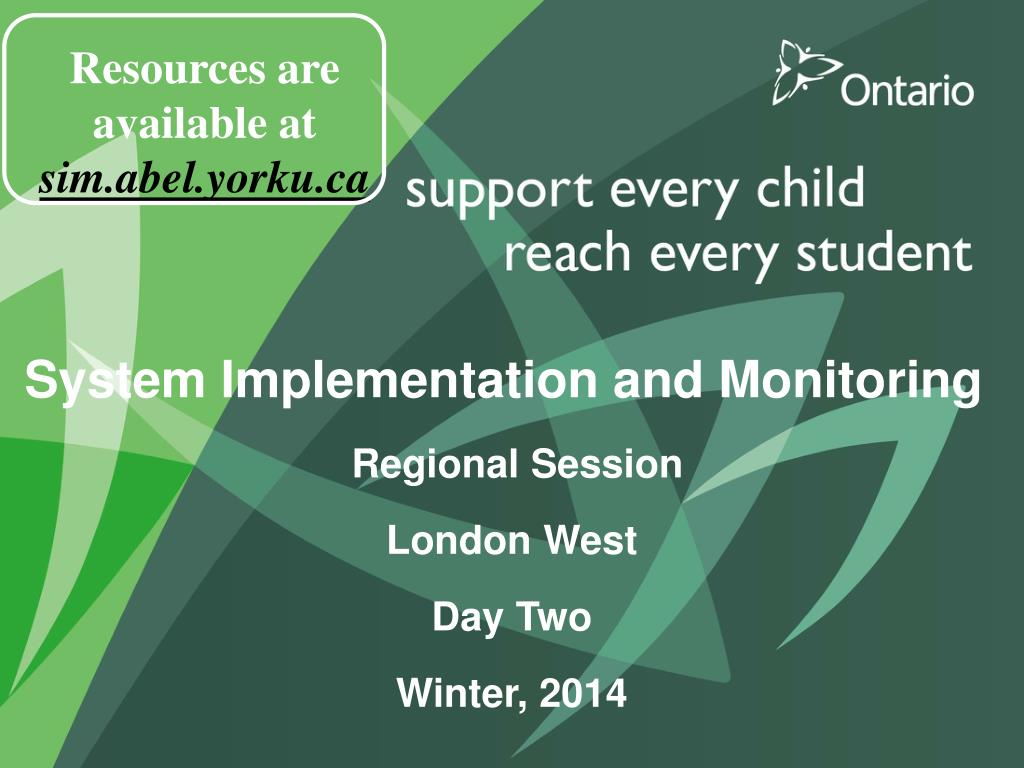 Resources are available at sim.abel.yorku.ca

Ontario

support every child
reach every student

System Implementation and Monitoring

Regional Session

London West

Day Two

Winter, 2014